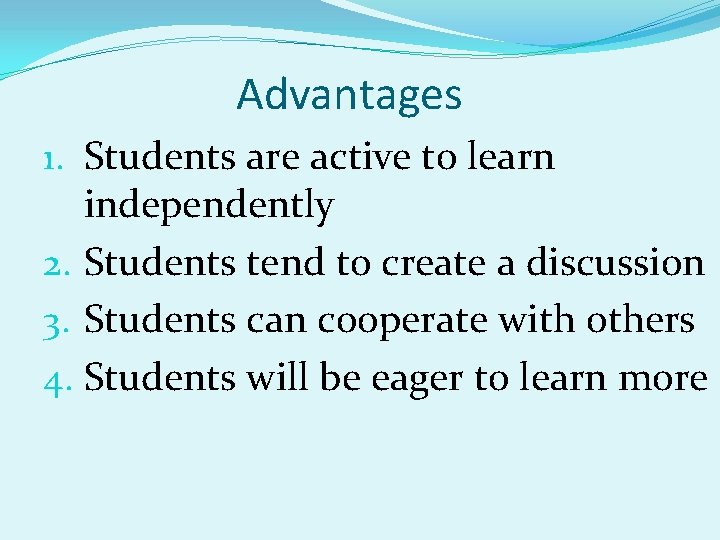 Advantages

1. Students are active to learn independently
2. Students tend to create a discussion
3. Students can cooperate with others
4. Students will be eager to learn more